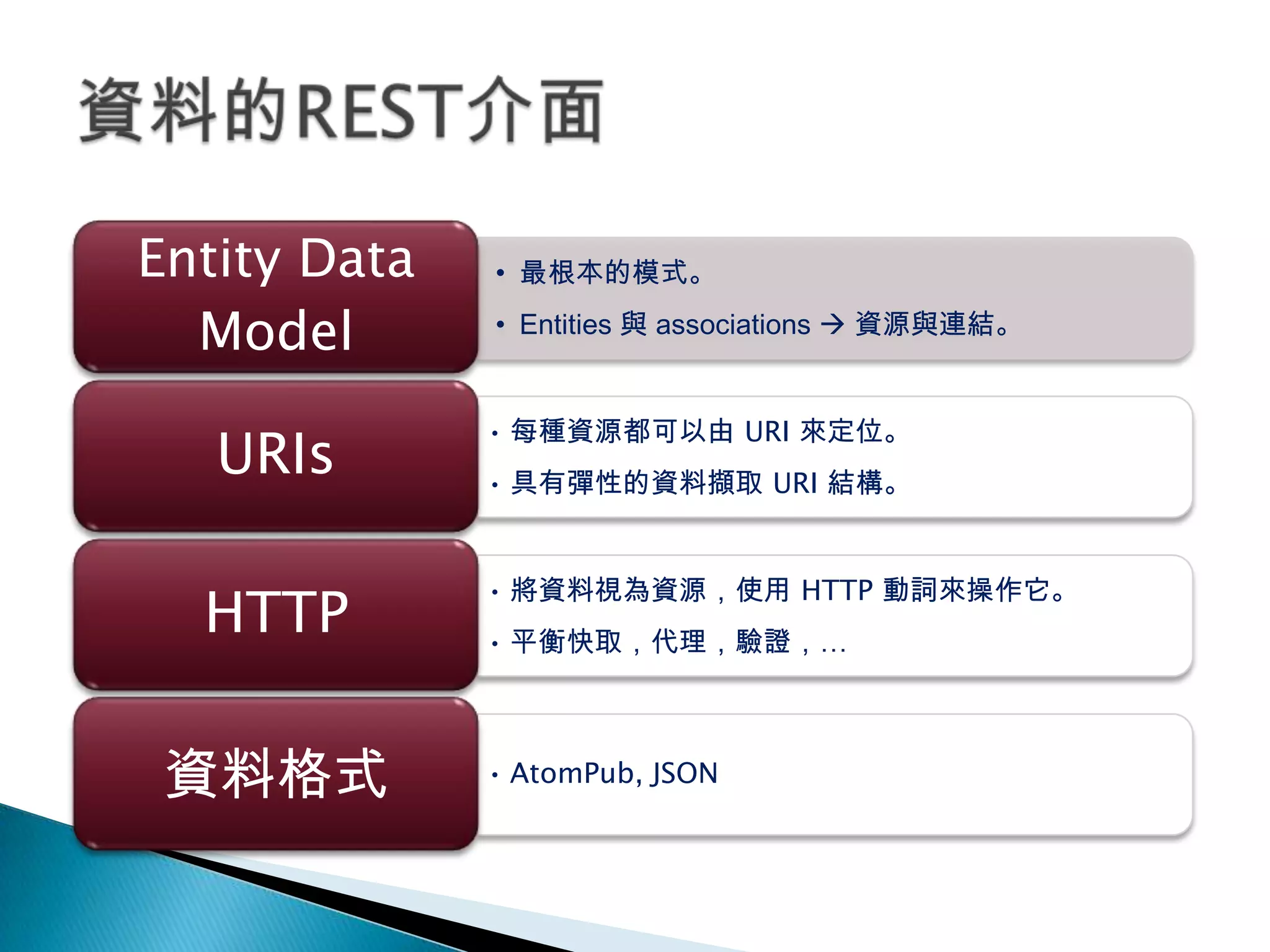 資料的REST介面

Entity Data Model

• 最根本的模式。
• Entities 與 associations → 資源與連結。

URIs

• 每種資源都可以由 URI 來定位。
• 具有彈性的資料擷取 URI 結構。

HTTP

• 將資料視為資源，使用 HTTP 動詞來操作它。
• 平衡快取，代理，驗證，...

資料格式

• AtomPub, JSON